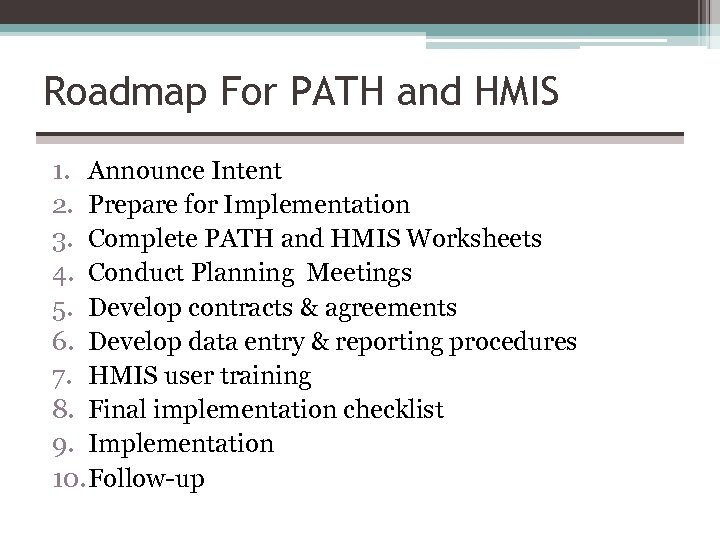 Roadmap For PATH and HMIS

1. Announce Intent
2. Prepare for Implementation
3. Complete PATH and HMIS Worksheets
4. Conduct Planning  Meetings
5. Develop contracts & agreements
6. Develop data entry & reporting procedures
7. HMIS user training
8. Final implementation checklist
9. Implementation
10. Follow-up